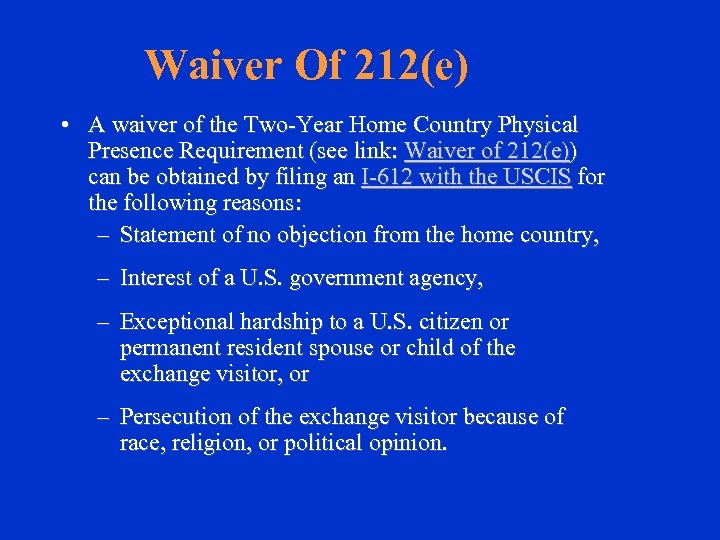 Waiver Of 212(e)

• A waiver of the Two-Year Home Country Physical Presence Requirement (see link: Waiver of 212(e)) can be obtained by filing an I-612 with the USCIS for the following reasons:
– Statement of no objection from the home country,
– Interest of a U.S. government agency,
– Exceptional hardship to a U.S. citizen or permanent resident spouse or child of the exchange visitor, or
– Persecution of the exchange visitor because of race, religion, or political opinion.